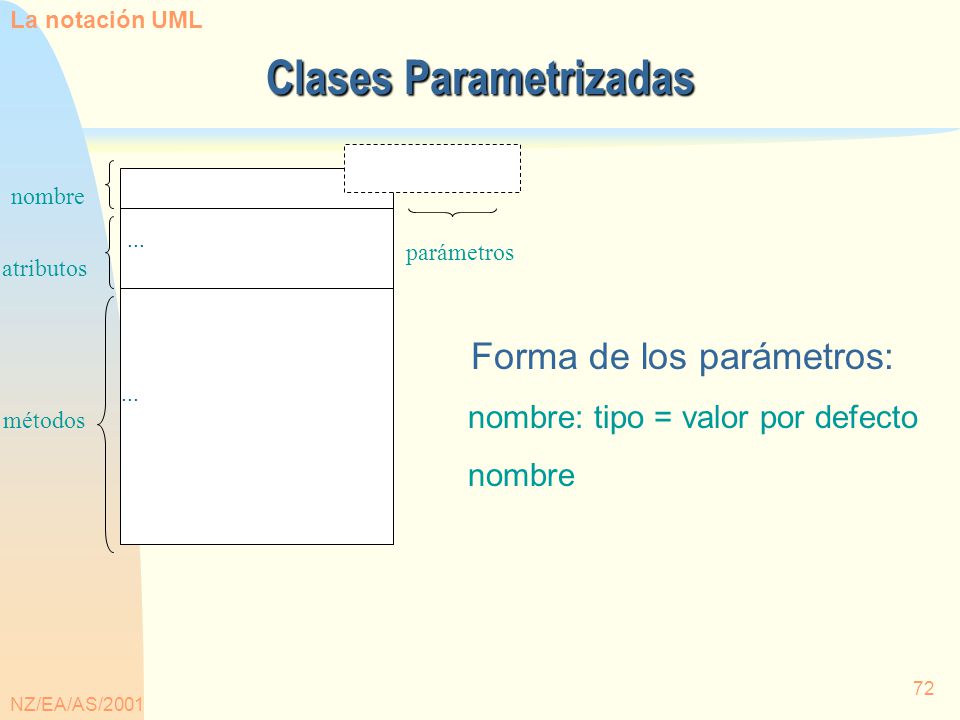 La notación UML

Clases Parametrizadas

nombre

atributos

...

parámetros

métodos

...

Forma de los parámetros:

nombre: tipo = valor por defecto

nombre

NZ/EA/AS/2001

72